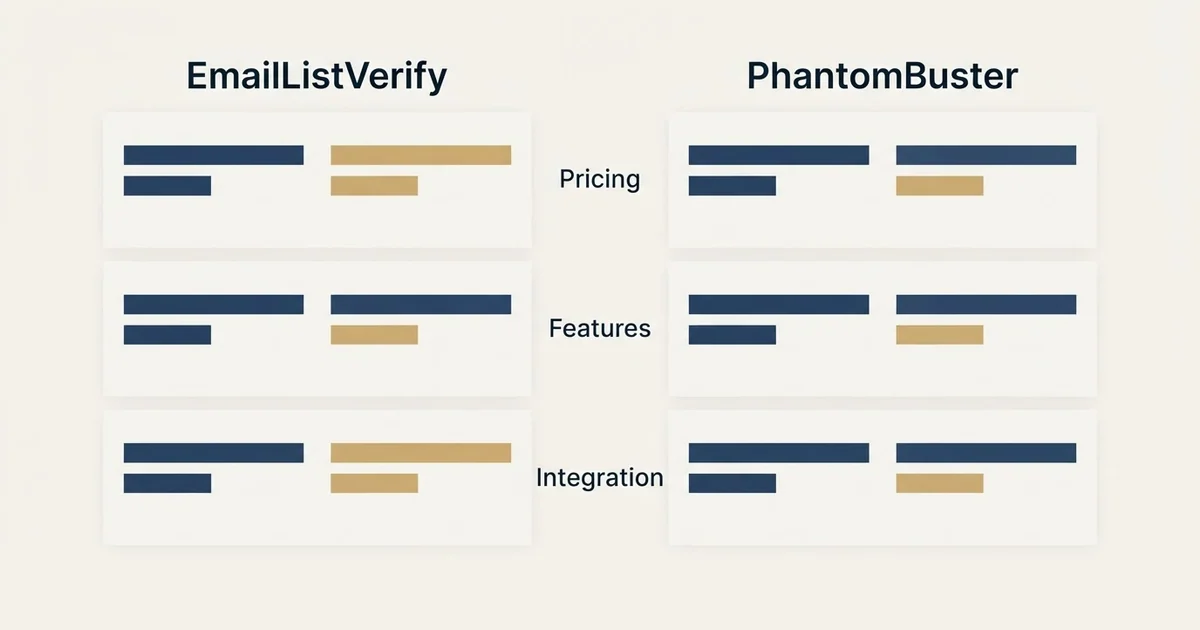 EmailListVerify

PhantomBuster

Pricing

Features

Integration